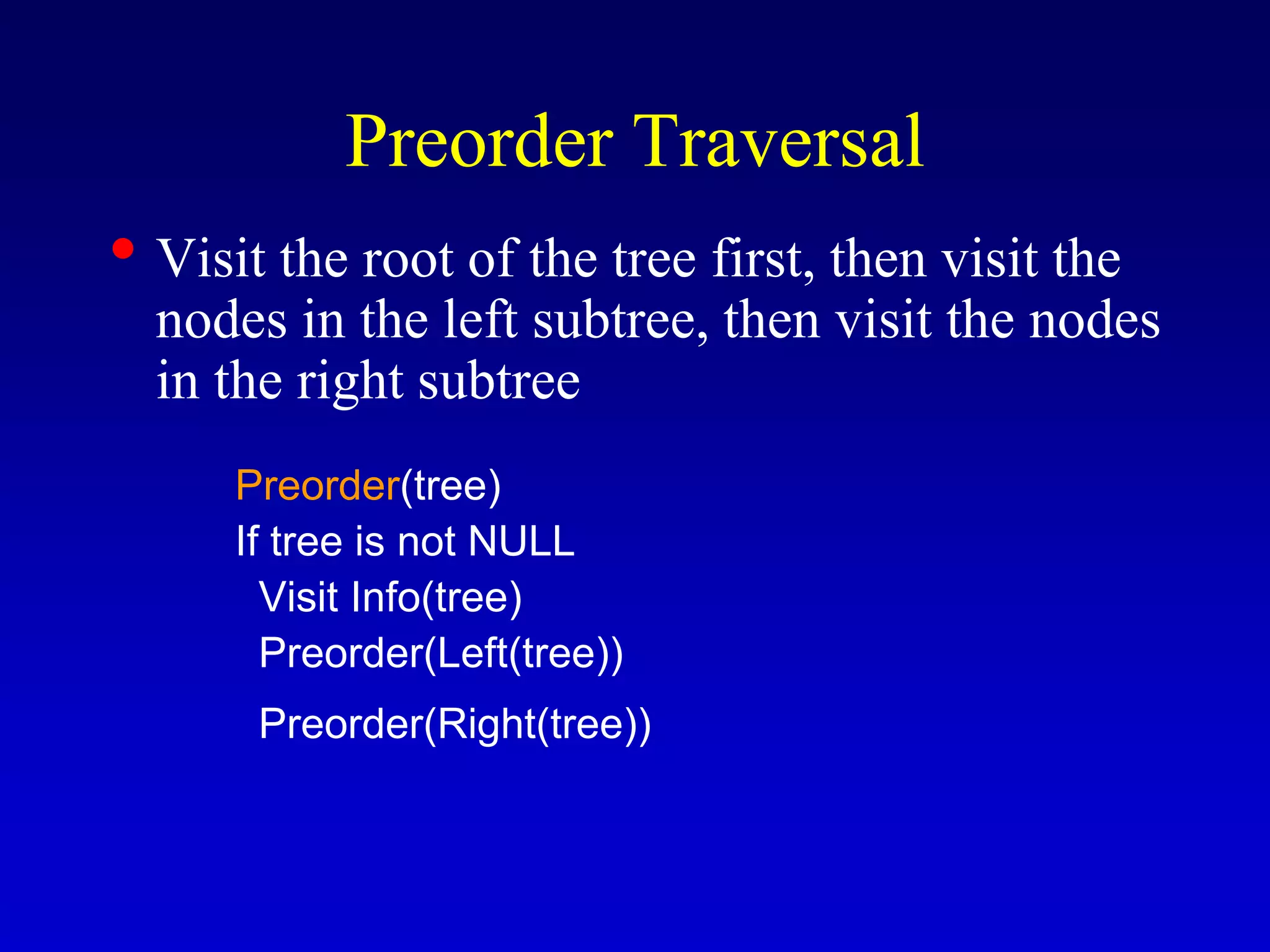 Preorder Traversal

• Visit the root of the tree first, then visit the nodes in the left subtree, then visit the nodes in the right subtree

Preorder(tree)
If tree is not NULL
  Visit Info(tree)
  Preorder(Left(tree))
  Preorder(Right(tree))